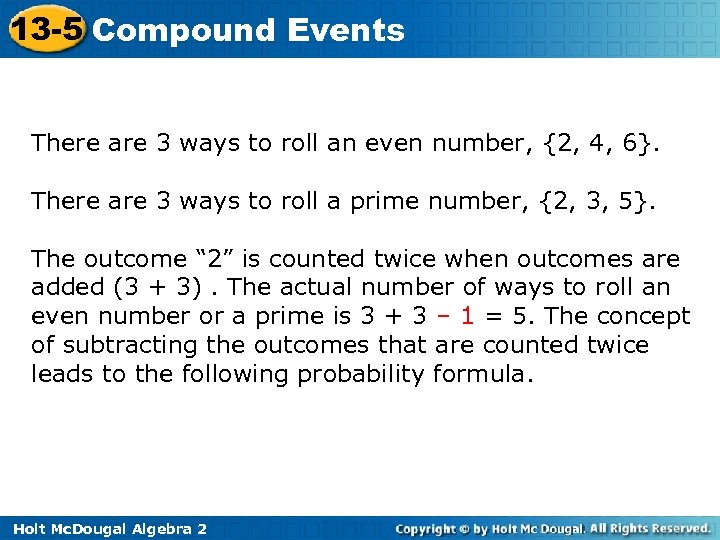 13-5 Compound Events

There are 3 ways to roll an even number, {2, 4, 6}.

There are 3 ways to roll a prime number, {2, 3, 5}.

The outcome “2” is counted twice when outcomes are added (3 + 3) . The actual number of ways to roll an even number or a prime is 3 + 3 – 1 = 5. The concept of subtracting the outcomes that are counted twice leads to the following probability formula.

Holt McDougal Algebra 2

Copyright © by Holt Mc Dougal. All Rights Reserved.